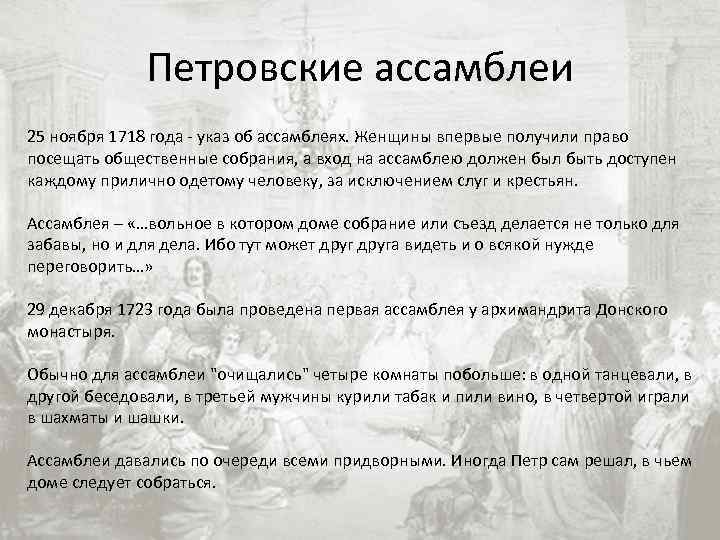 Петровские ассамблеи

25 ноября 1718 года - указ об ассамблеях. Женщины впервые получили право посещать общественные собрания, а вход на ассамблею должен был быть доступен каждому прилично одетому человеку, за исключением слуг и крестьян.

Ассамблея – «…вольное в котором доме собрание или съезд делается не только для забавы, но и для дела. Ибо тут может друг друга видеть и о всякой нужде переговорить…»

29 декабря 1723 года была проведена первая ассамблея у архимандрита Донского монастыря.

Обычно для ассамблеи "очищались" четыре комнаты побольше: в одной танцевали, в другой беседовали, в третьей мужчины курили табак и пили вино, в четвертой играли в шахматы и шашки.

Ассамблеи давались по очереди всеми придворными. Иногда Петр сам решал, в чьем доме следует собраться.